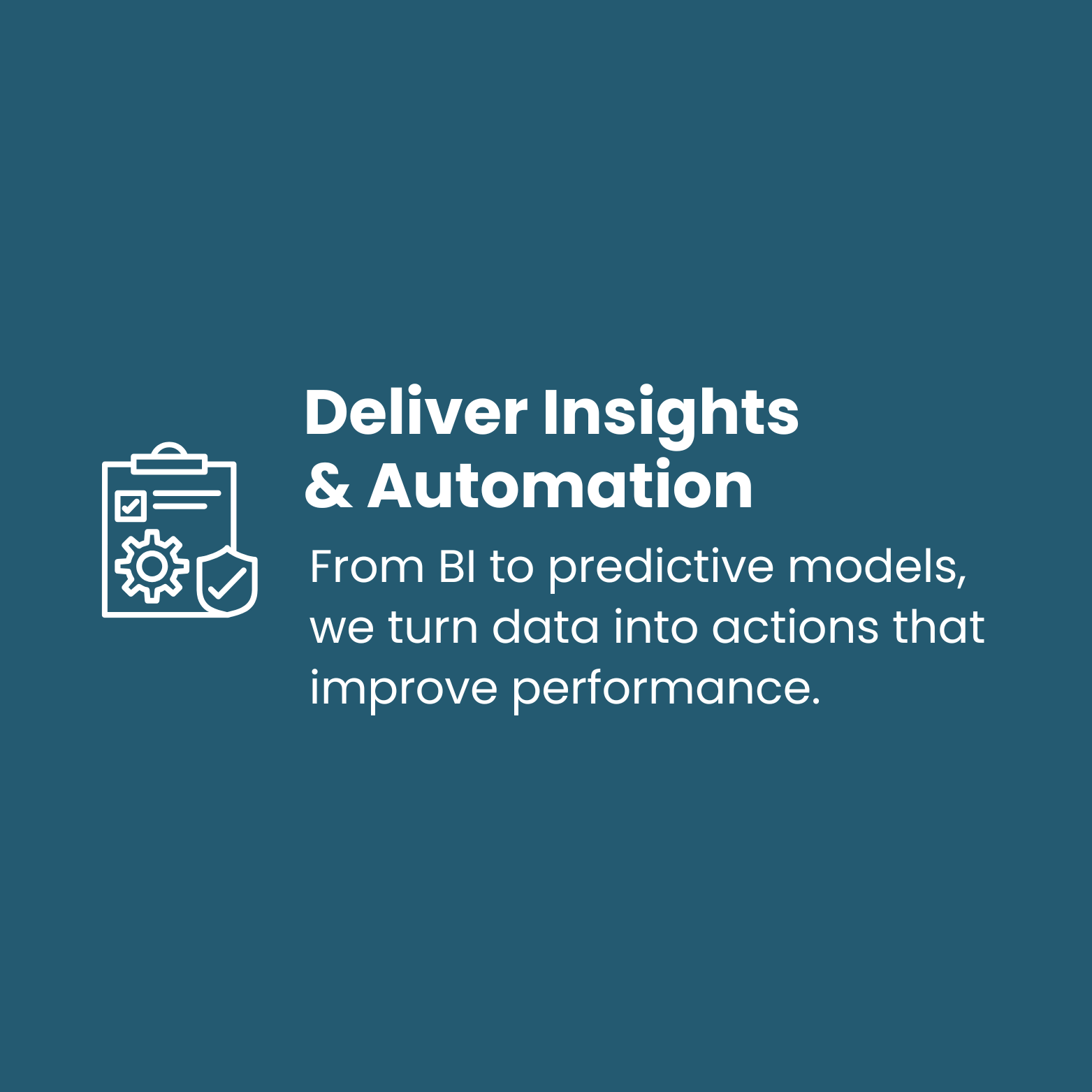 Deliver Insights & Automation

From BI to predictive models, we turn data into actions that improve performance.